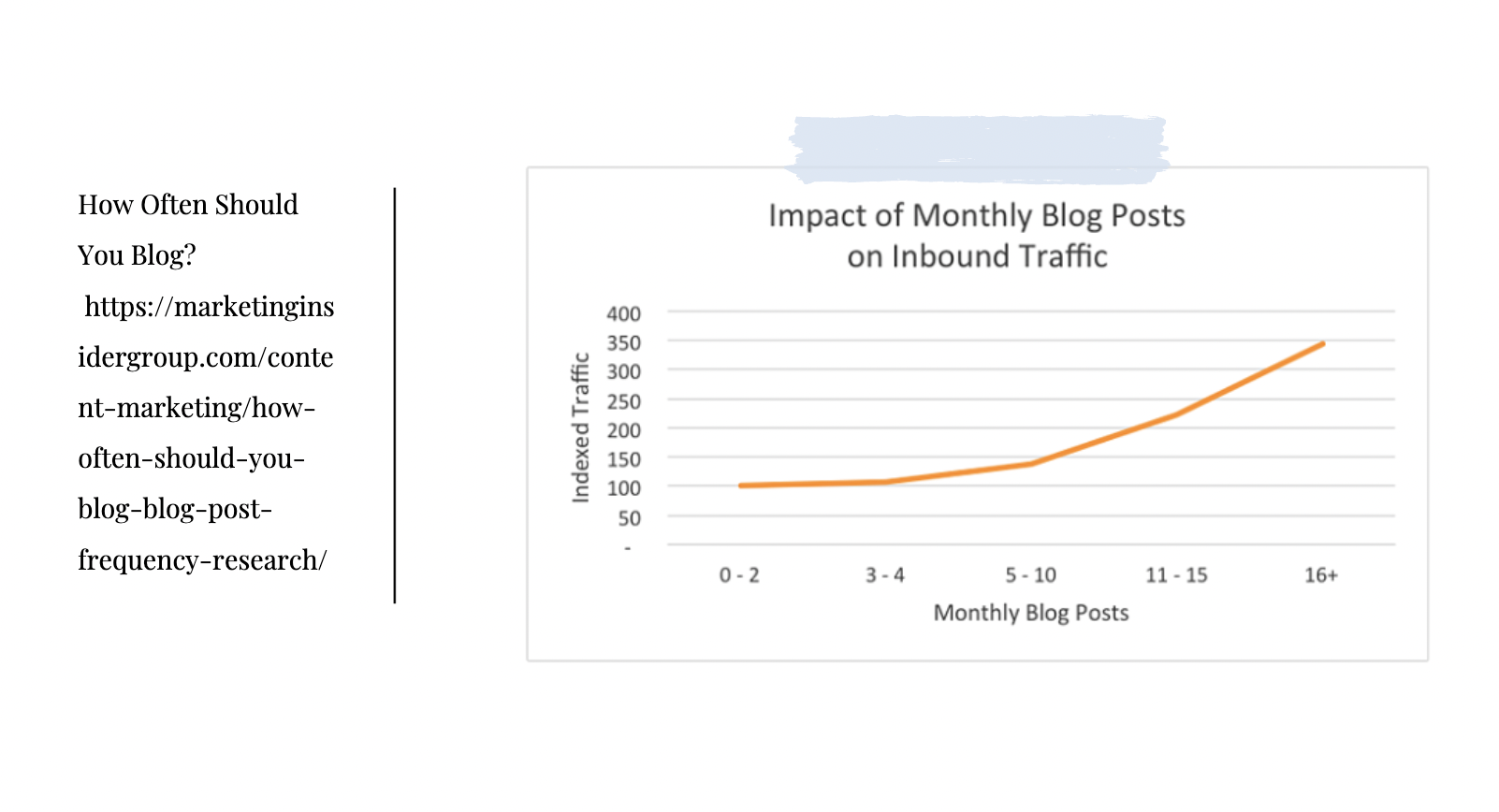 How Often Should You Blog? https://marketinginsidergroup.com/content-marketing/how-often-should-you-blog-blog-post-frequency-research/

Impact of Monthly Blog Posts on Inbound Traffic

Indexed Traffic

400
350
300
250
200
150
100
50
-

0 - 2
3 - 4
5 - 10
11 - 15
16+

Monthly Blog Posts